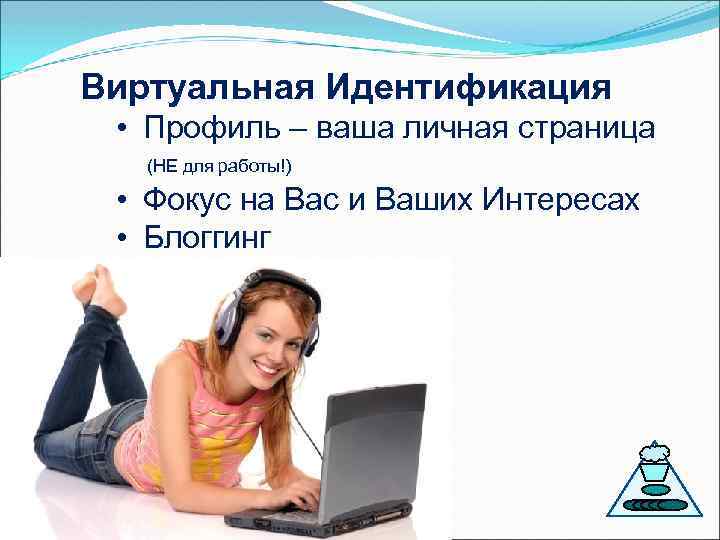 Виртуальная Идентификация

• Профиль – ваша личная страница
(НЕ для работы!)
• Фокус на Вас и Ваших Интересах
• Блоггинг